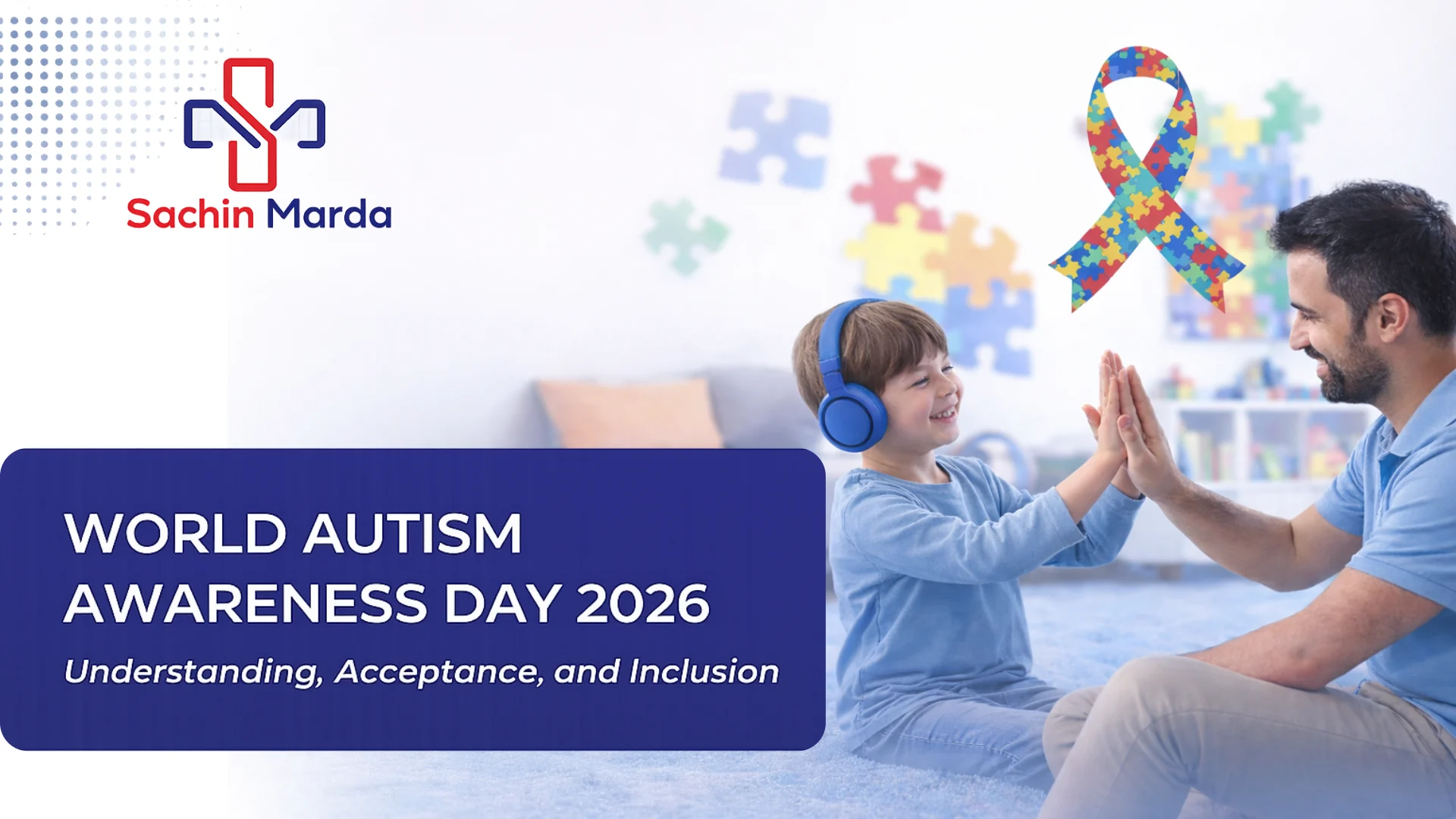 Sachin Marda

WORLD AUTISM AWARENESS DAY 2026

Understanding, Acceptance, and Inclusion